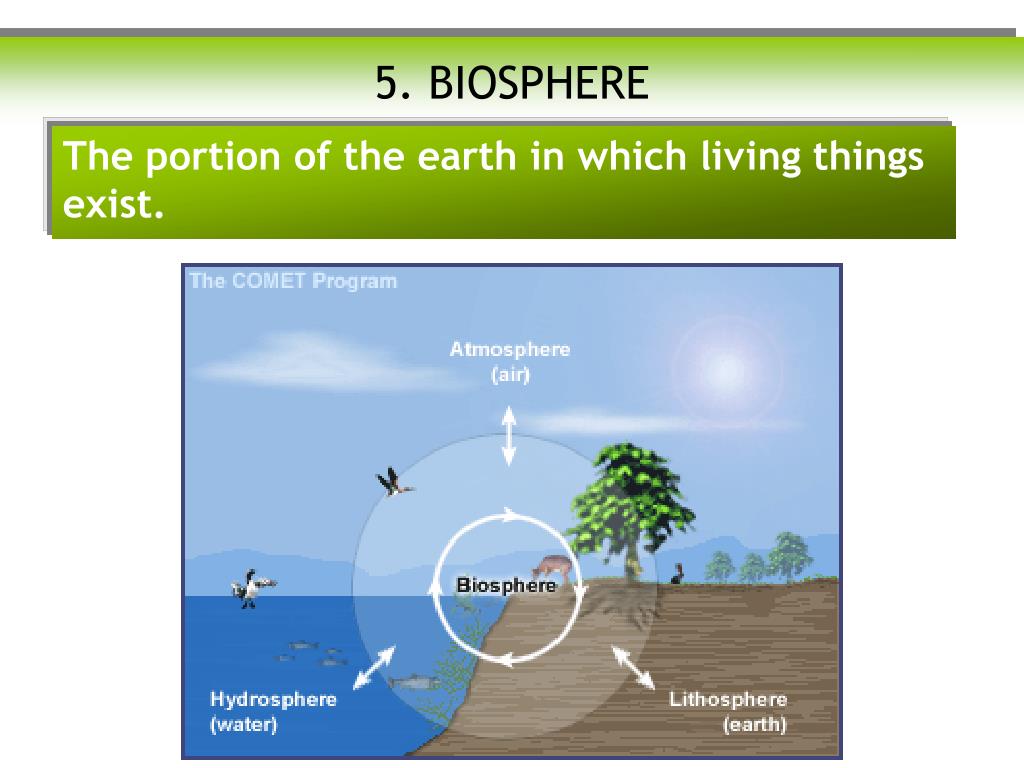 5. BIOSPHERE

The portion of the earth in which living things exist.

The COMET Program

Atmosphere
(air)

Biosphere

Hydrosphere
(water)

Lithosphere
(earth)